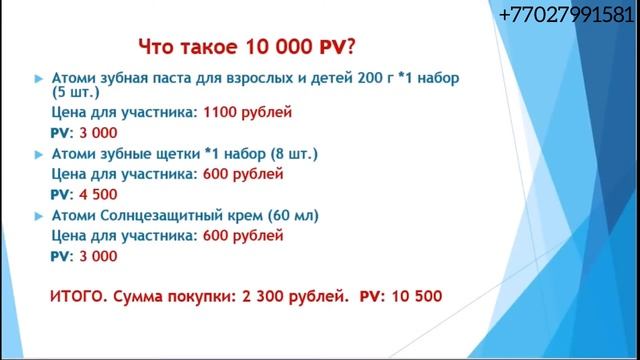 +77027991581

Что такое 10 000 PV?

Атоми зубная паста для взрослых и детей 200 г *1 набор (5 шт.)
Цена для участника: 1100 рублей
PV: 3 000

Атоми зубные щетки *1 набор (8 шт.)
Цена для участника: 600 рублей
PV: 4 500

Атоми Солнцезащитный крем (60 мл)
Цена для участника: 600 рублей
PV: 3 000

ИТОГО. Сумма покупки: 2 300 рублей. PV: 10 500